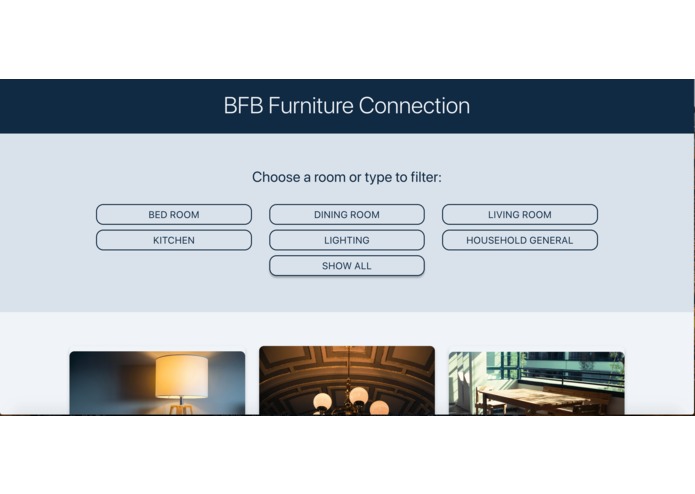 BFB Furniture Connection

Choose a room or type to filter:

BED ROOM
DINING ROOM
LIVING ROOM
KITCHEN
LIGHTING
HOUSEHOLD GENERAL
SHOW ALL